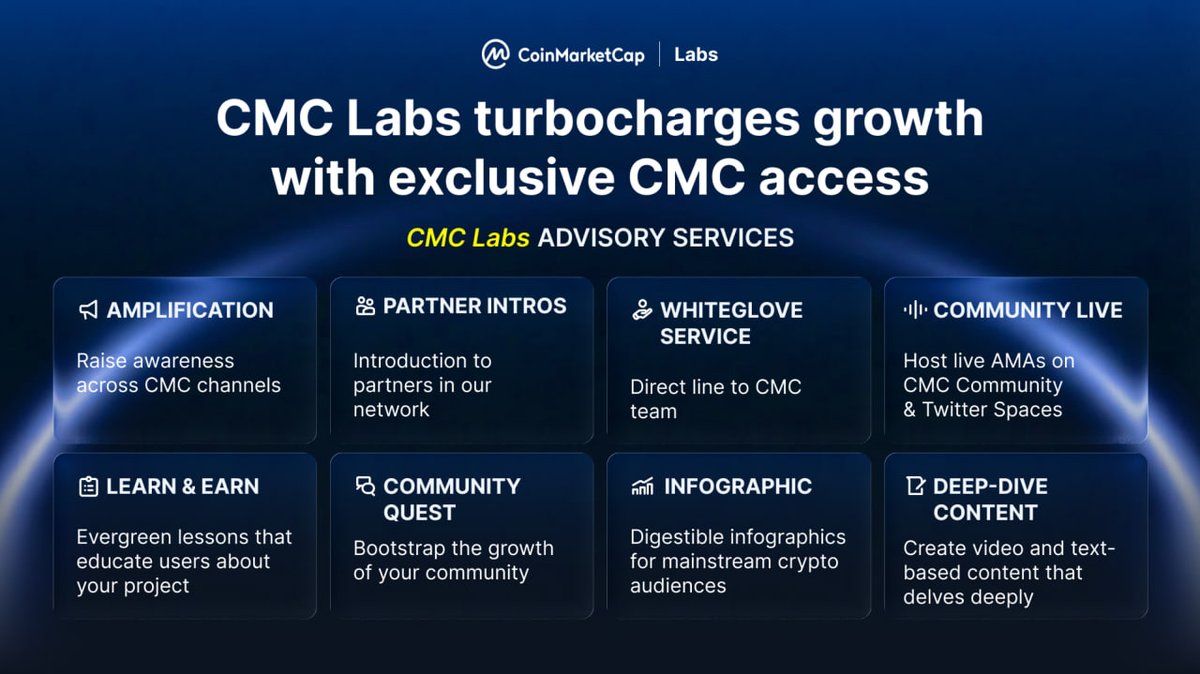 CoinMarketCap | Labs

CMC Labs turbocharges growth with exclusive CMC access

CMC Labs ADVISORY SERVICES

AMPLIFICATION

Raise awareness across CMC channels

PARTNER INTROS

Introduction to partners in our network

WHITEGLOVE SERVICE

Direct line to CMC team

COMMUNITY LIVE

Host live AMAs on CMC Community & Twitter Spaces

LEARN & EARN

Evergreen lessons that educate users about your project

COMMUNITY QUEST

Bootstrap the growth of your community

INFOGRAPHIC

Digestible infographics for mainstream crypto audiences

DEEP-DIVE CONTENT

Create video and text-based content that delves deeply